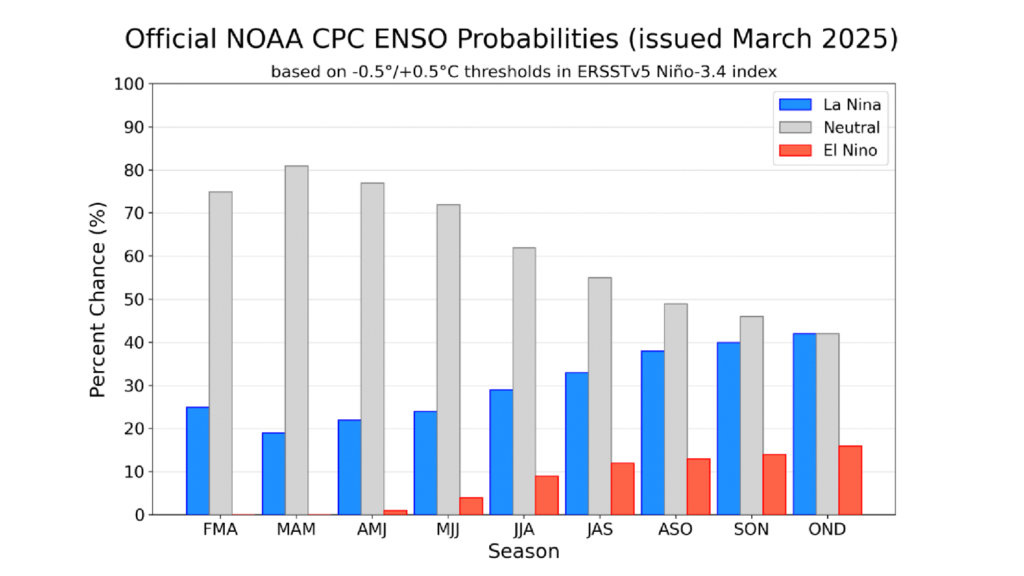 Official NOAA CPC ENSO Probabilities (issued March 2025)

based on -0.5°/+0.5°C thresholds in ERSSTv5 Niño-3.4 index

La Nina
Neutral
El Nino

Percent Chance (%)

100
90
80
70
60
50
40
30
20
10
0

FMA MAM AMJ MJJ JJA JAS ASO SON OND

Season